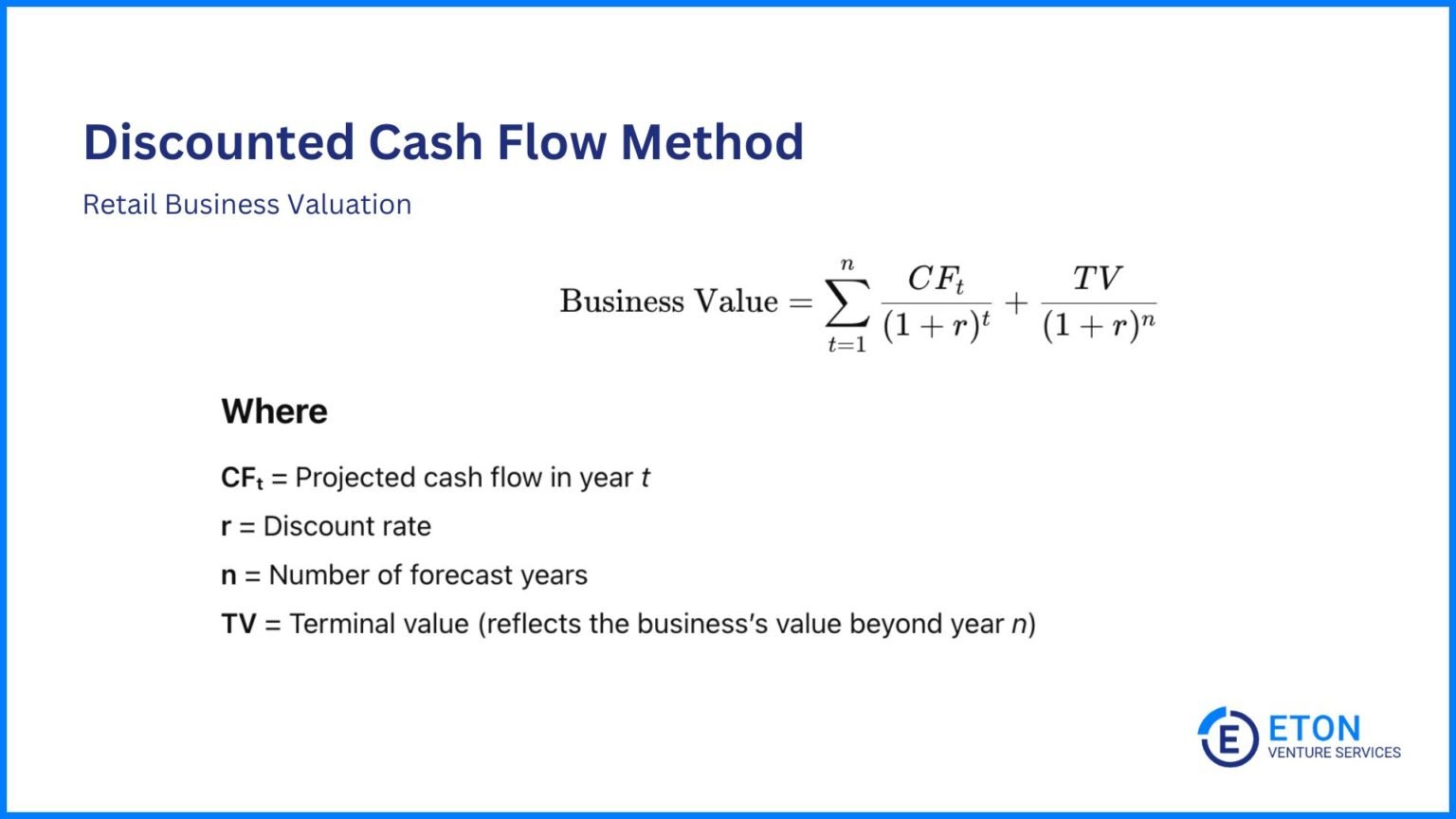 Discounted Cash Flow Method

Retail Business Valuation

$\text{Business Value} = \sum_{t=1}^{n} \frac{CF_t}{(1+r)^t} + \frac{TV}{(1+r)^n}$

Where

$CF_t$ = Projected cash flow in year $t$

r = Discount rate

n = Number of forecast years

TV = Terminal value (reflects the business's value beyond year $n$)

E ETON
VENTURE SERVICES